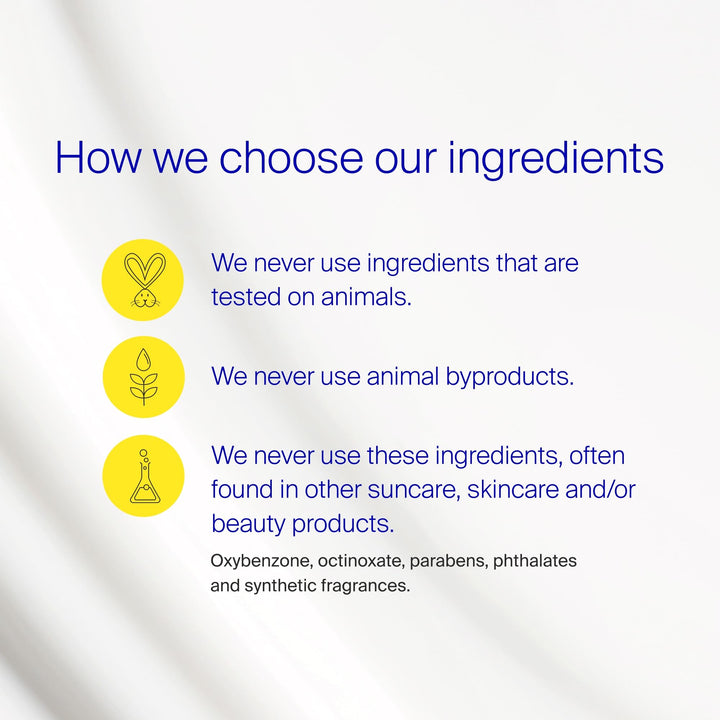 How we choose our ingredients

We never use ingredients that are tested on animals.

We never use animal byproducts.

We never use these ingredients, often found in other suncare, skincare and/or beauty products.

Oxybenzone, octinoxate, parabens, phthalates and synthetic fragrances.